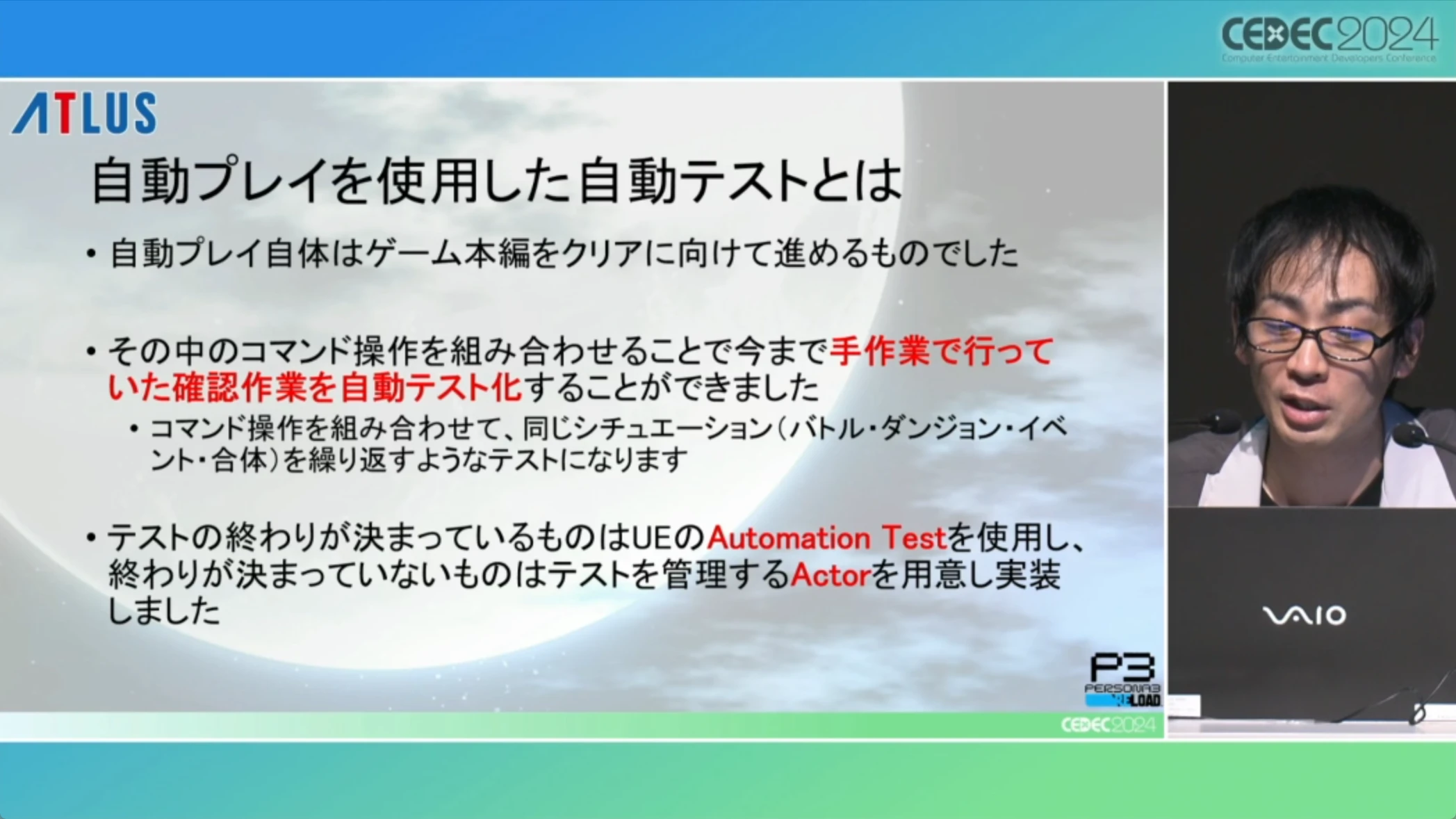 CEDEC2024
Computer Entertainment Developers Conference

ATLUS

自動プレイを使用した自動テストとは

• 自動プレイ自体はゲーム本編をクリアに向けて進めるものでした

• その中のコマンド操作を組み合わせることで今まで手作業で行っていた確認作業を自動テスト化することができました
• コマンド操作を組み合わせて、同じシチュエーション（バトル・ダンジョン・イベント・合体）を繰り返すようなテストになります

• テストの終わりが決まっているものはUEのAutomation Testを使用し、終わりが決まっていないものはテストを管理するActorを用意し実装しました

P3
PERSONA3
RELOAD

CEDEC2024

VAIO